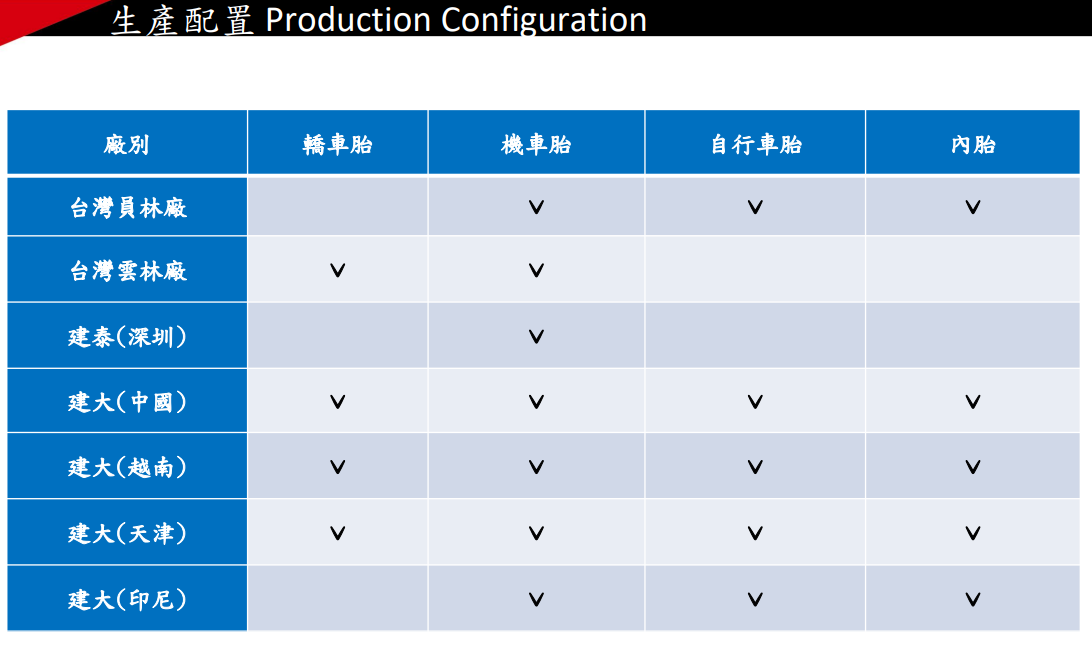 生產配置 Production Configuration

| 廠別 | 轎車胎 | 機車胎 | 自行車胎 | 內胎 |
|---|---|---|---|---|
| 台灣員林廠 |  | V | V | V |
| 台灣雲林廠 | V | V |  |  |
| 建泰(深圳) |  | V |  |  |
| 建大(中國) | V | V | V | V |
| 建大(越南) | V | V | V | V |
| 建大(天津) | V | V | V | V |
| 建大(印尼) |  | V | V | V |